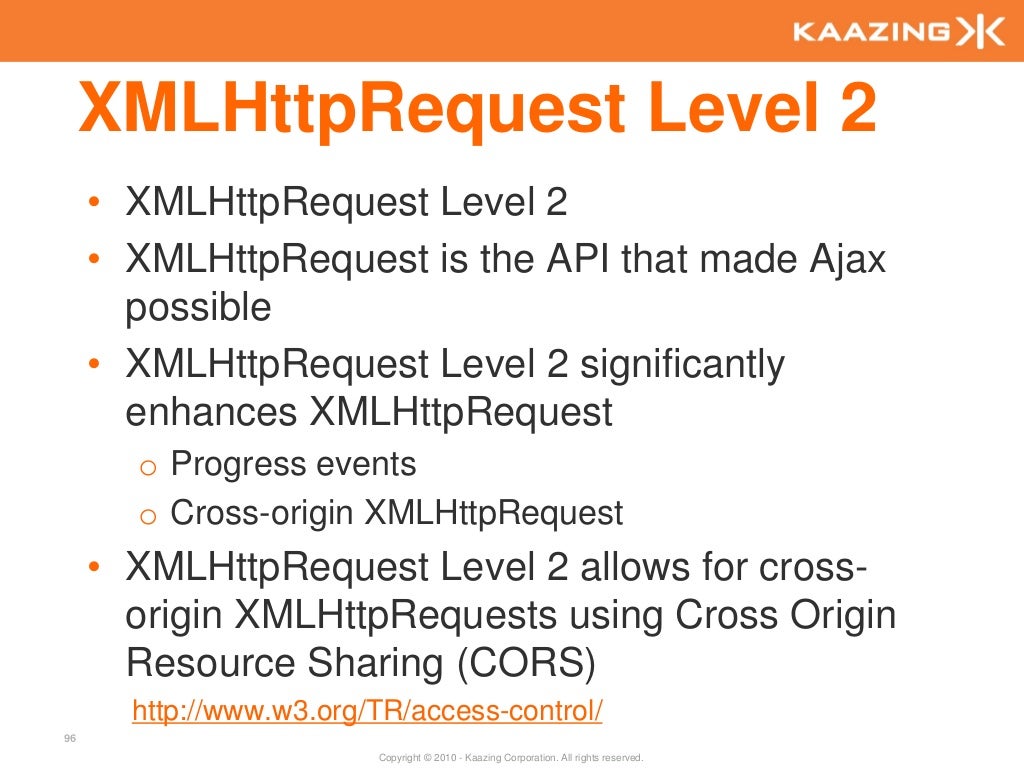 KAAZING

XMLHttpRequest Level 2

• XMLHttpRequest Level 2
• XMLHttpRequest is the API that made Ajax possible
• XMLHttpRequest Level 2 significantly enhances XMLHttpRequest
  o Progress events
  o Cross-origin XMLHttpRequest
• XMLHttpRequest Level 2 allows for cross-origin XMLHttpRequests using Cross Origin Resource Sharing (CORS)

http://www.w3.org/TR/access-control/

96

Copyright © 2010 - Kaazing Corporation. All rights reserved.